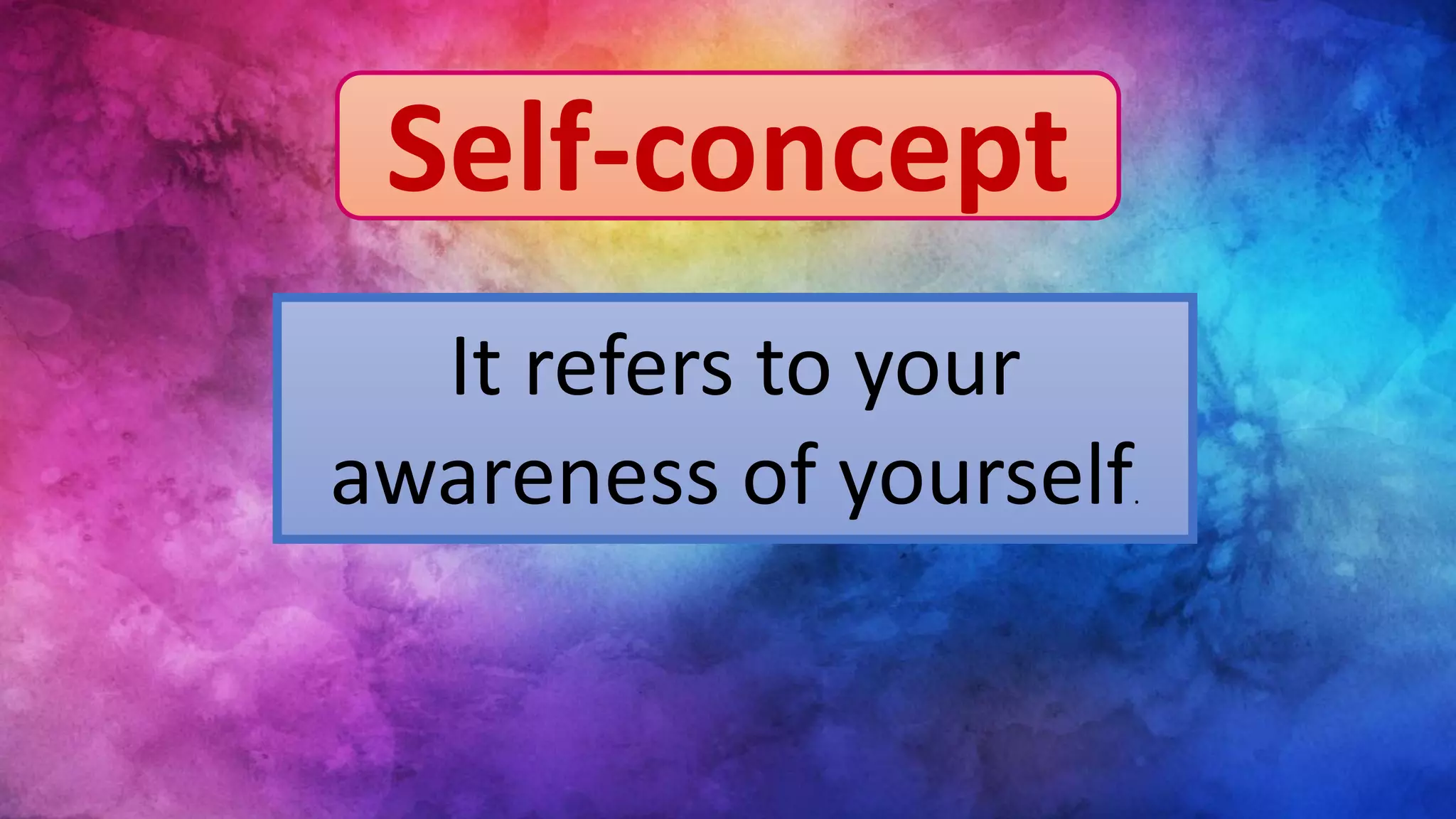 Self-concept

It refers to your awareness of yourself.